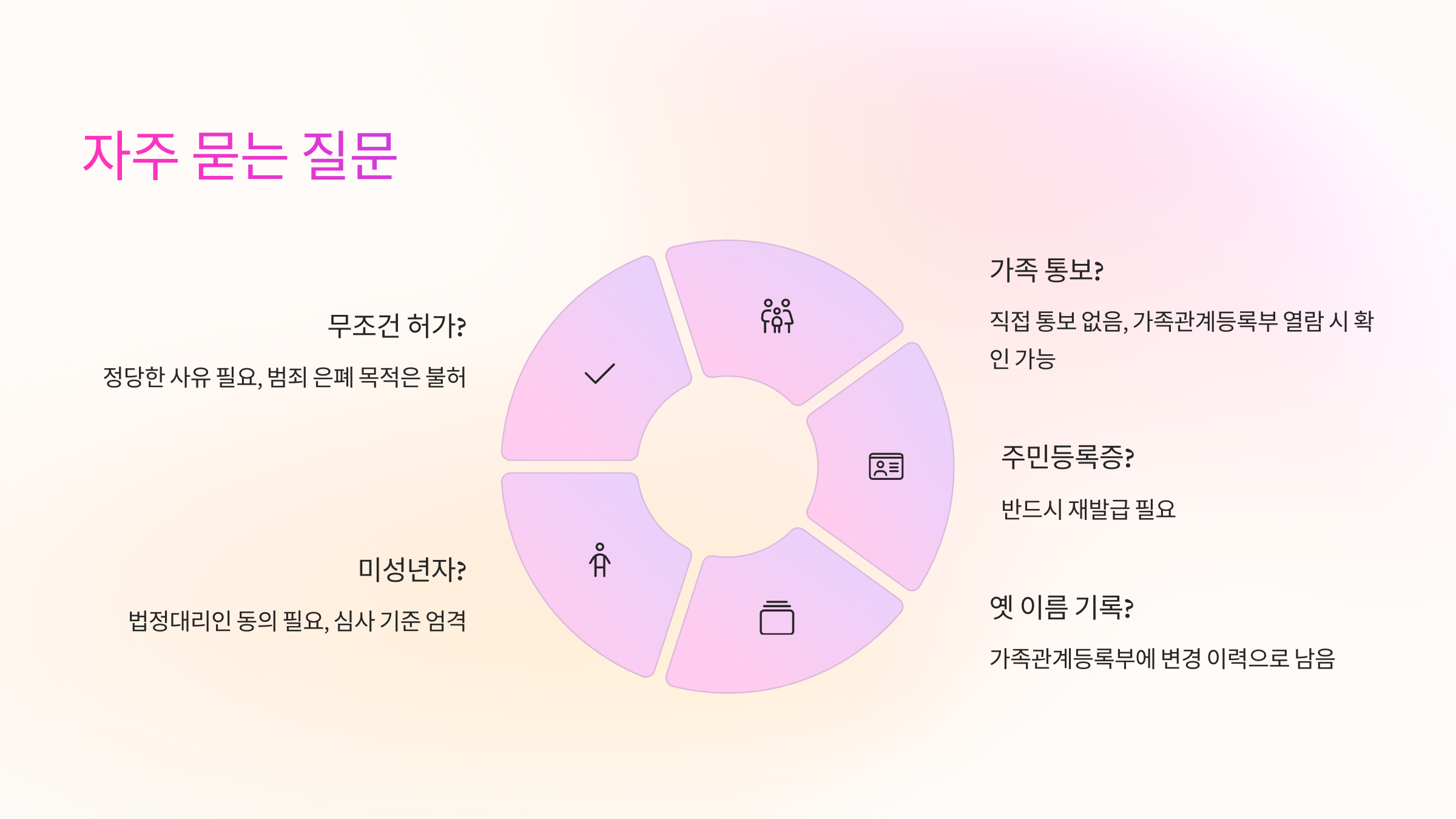 자주 묻는 질문

무조건 허가?

정당한 사유 필요, 범죄 은폐 목적은 불허

미성년자?

법정대리인 동의 필요, 심사 기준 엄격

가족 통보?

직접 통보 없음, 가족관계등록부 열람 시 확인 가능

주민등록증?

반드시 재발급 필요

옛 이름 기록?

가족관계등록부에 변경 이력으로 남음